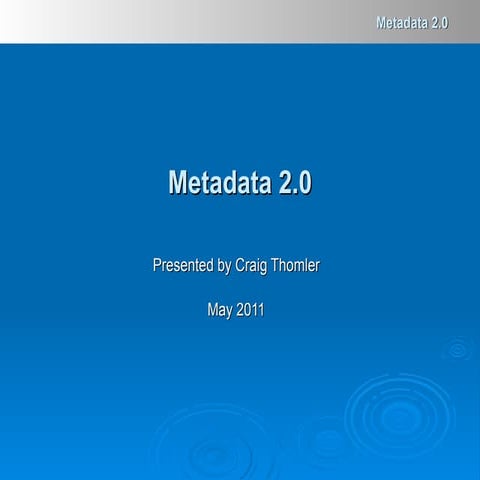 Metadata 2.0

Metadata 2.0

Presented by Craig Thomler

May 2011